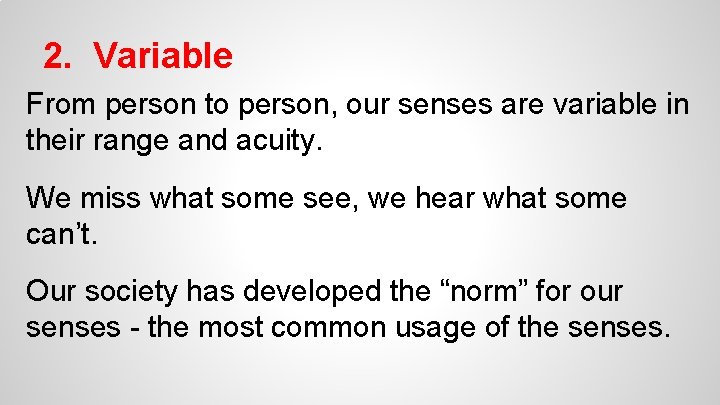 2. Variable

From person to person, our senses are variable in their range and acuity.

We miss what some see, we hear what some can’t.

Our society has developed the “norm” for our senses - the most common usage of the senses.